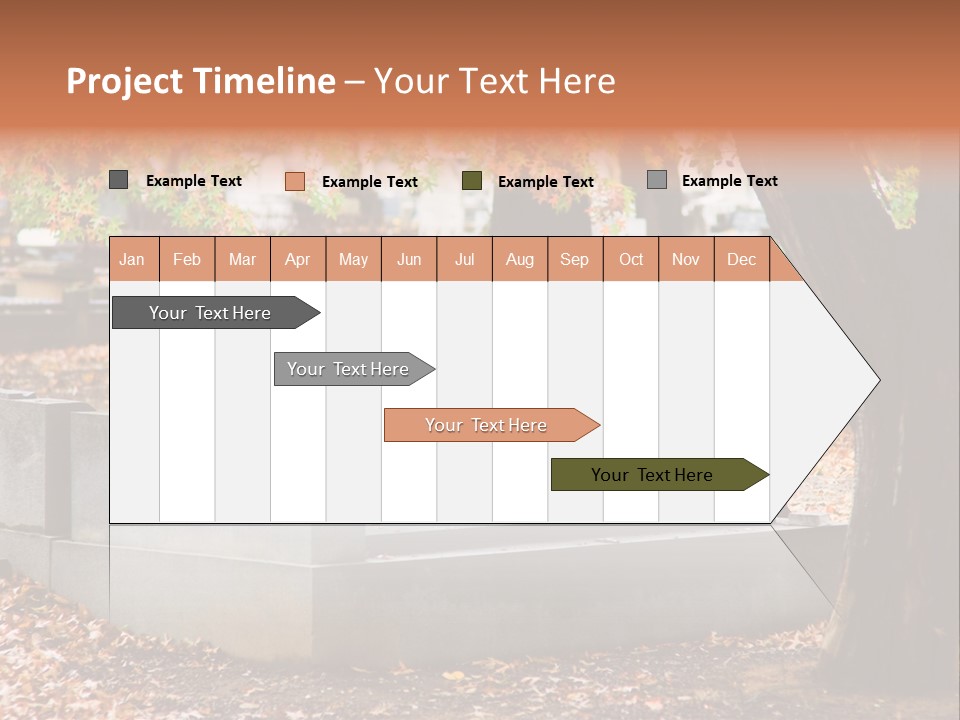 Project Timeline – Your Text Here

Example Text
Example Text
Example Text
Example Text

| Jan | Feb | Mar | Apr | May | Jun | Jul | Aug | Sep | Oct | Nov | Dec |
|---|---|---|---|---|---|---|---|---|---|---|---|

Your Text Here

Your Text Here

Your Text Here

Your Text Here